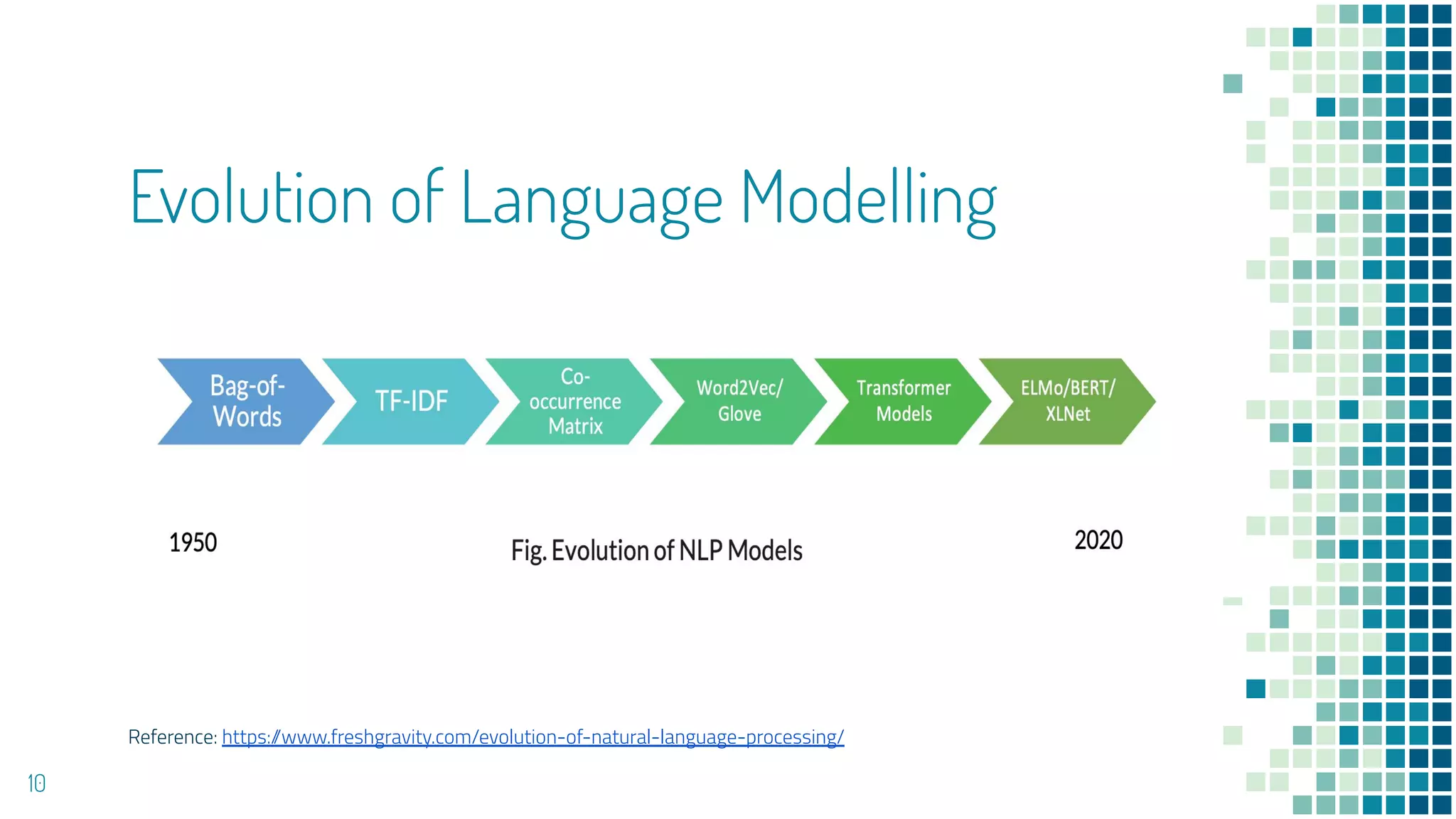 Evolution of Language Modelling

Bag-of-Words

TF-IDF

Co-occurrence Matrix

Word2Vec/ Glove

Transformer Models

ELMo/BERT/ XLNet

1950

Fig. Evolution of NLP Models

2020

Reference: https://www.freshgravity.com/evolution-of-natural-language-processing/

10